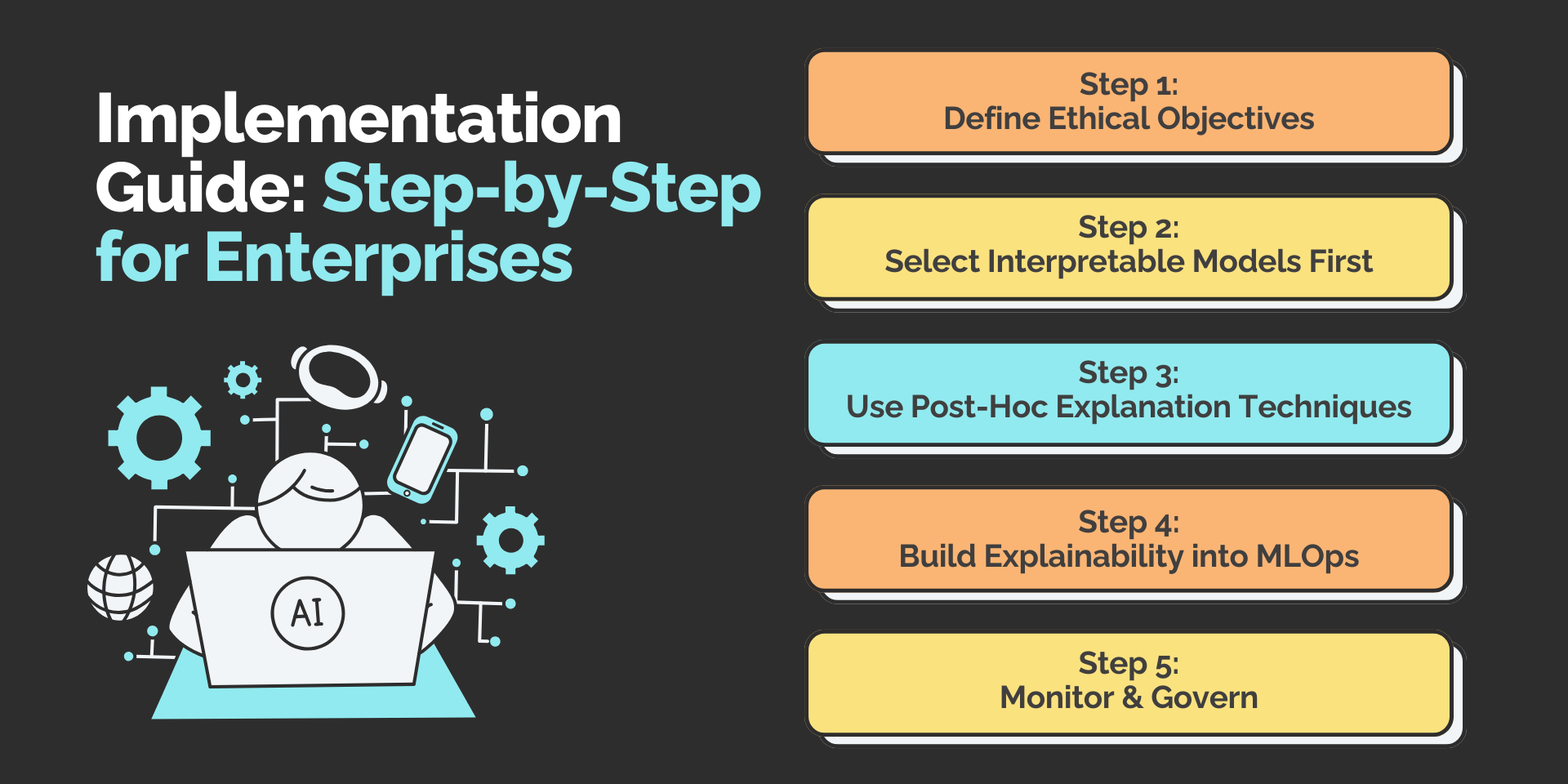 Implementation Guide: Step-by-Step for Enterprises

AI

Step 1:
Define Ethical Objectives

Step 2:
Select Interpretable Models First

Step 3:
Use Post-Hoc Explanation Techniques

Step 4:
Build Explainability into MLOps

Step 5:
Monitor & Govern